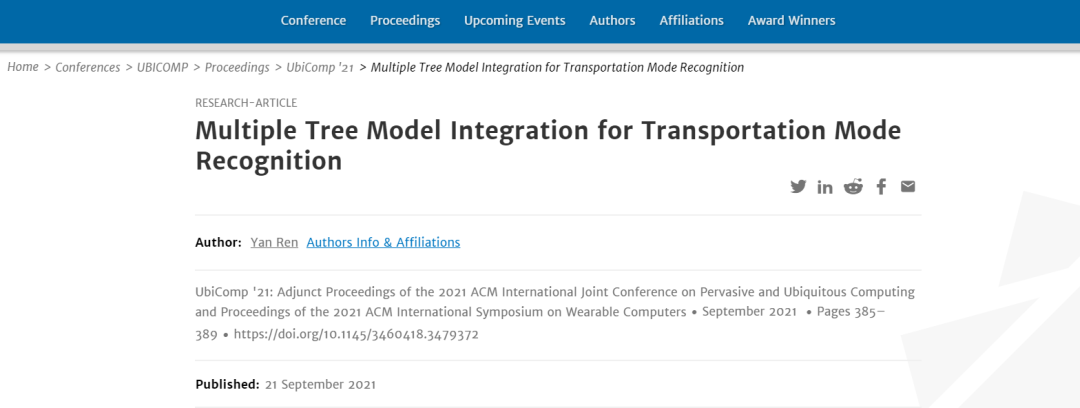 Conference Proceedings Upcoming Events Authors Affiliations Award Winners

Home > Conferences > UBICOMP > Proceedings > UbiComp '21 > Multiple Tree Model Integration for Transportation Mode Recognition

RESEARCH-ARTICLE

Multiple Tree Model Integration for Transportation Mode Recognition

Author: Yan Ren Authors Info & Affiliations

UbiComp '21: Adjunct Proceedings of the 2021 ACM International Joint Conference on Pervasive and Ubiquitous Computing and Proceedings of the 2021 ACM International Symposium on Wearable Computers • September 2021 • Pages 385–389 • https://doi.org/10.1145/3460418.3479372

Published: 21 September 2021